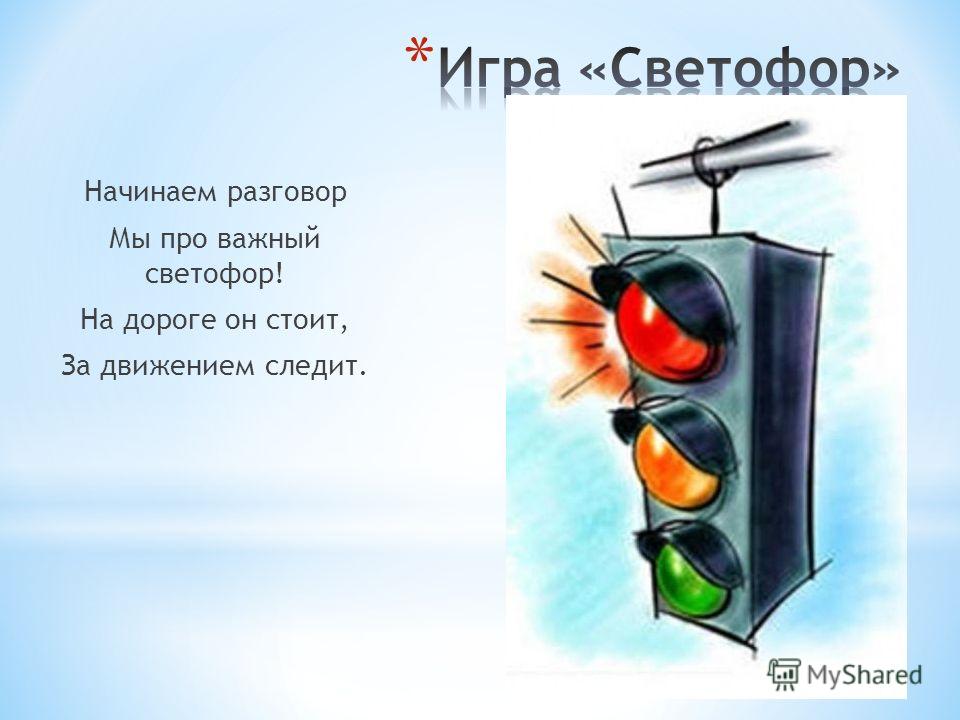 *Игра «Светофор»

Начинаем разговор

Мы про важный светофор!

На дороге он стоит,

За движением следит.

MyShared